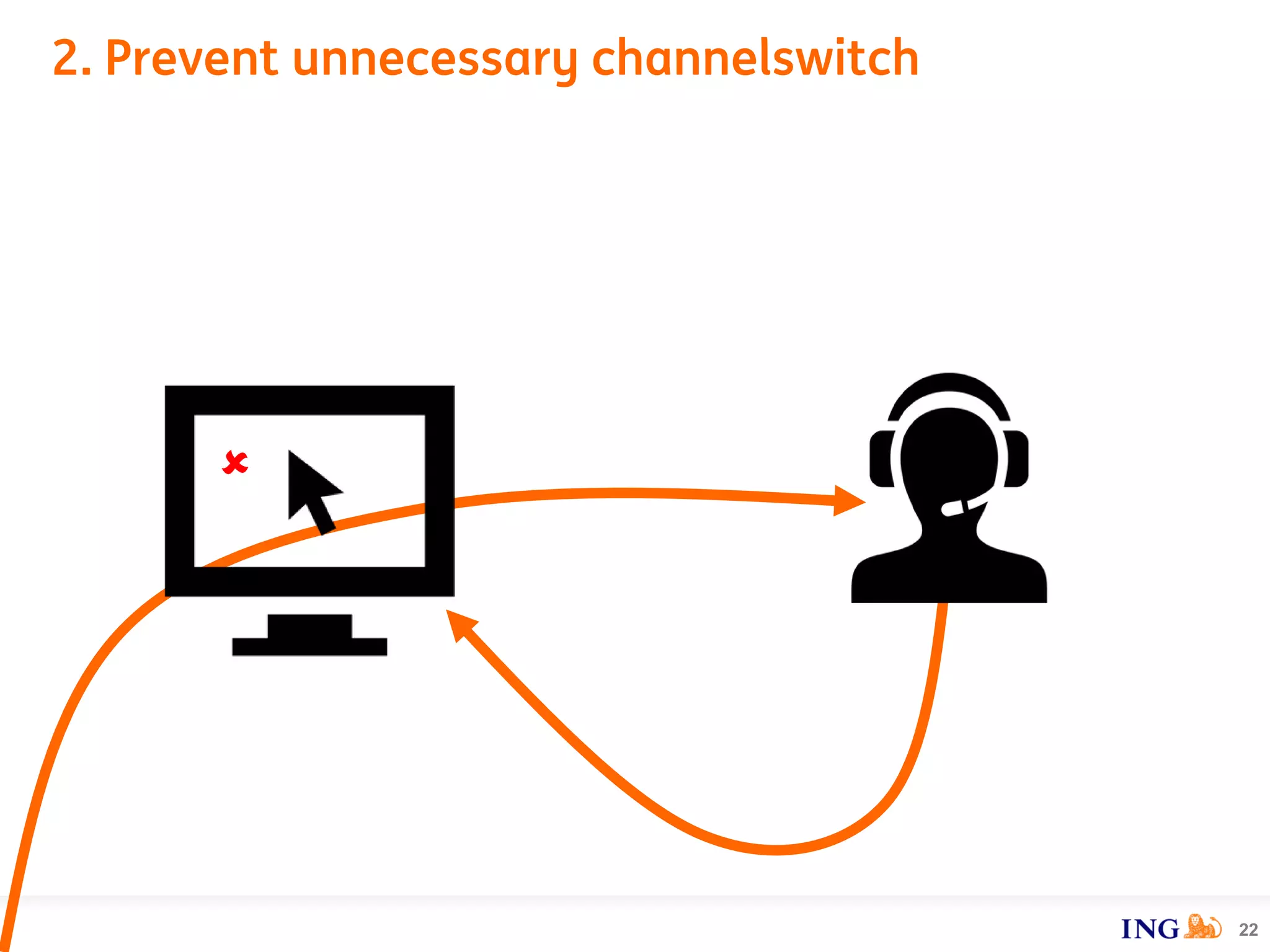 2. Prevent unnecessary channelswitch

ING

22